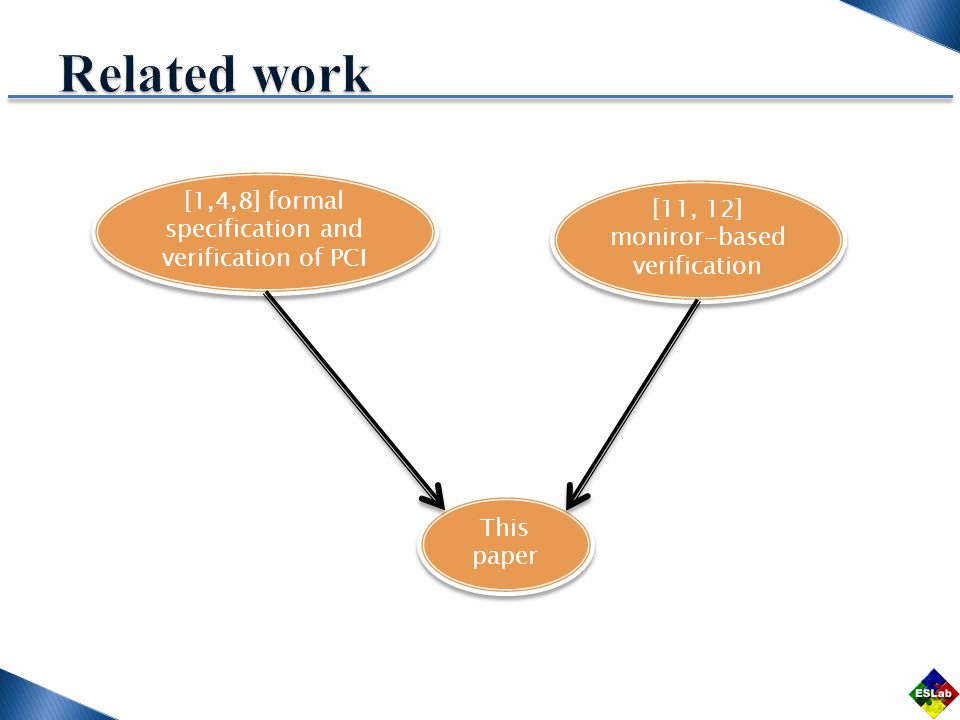 Related work

[1,4,8] formal specification and verification of PCI

[11, 12] moniror-based verification

This paper

ESLab